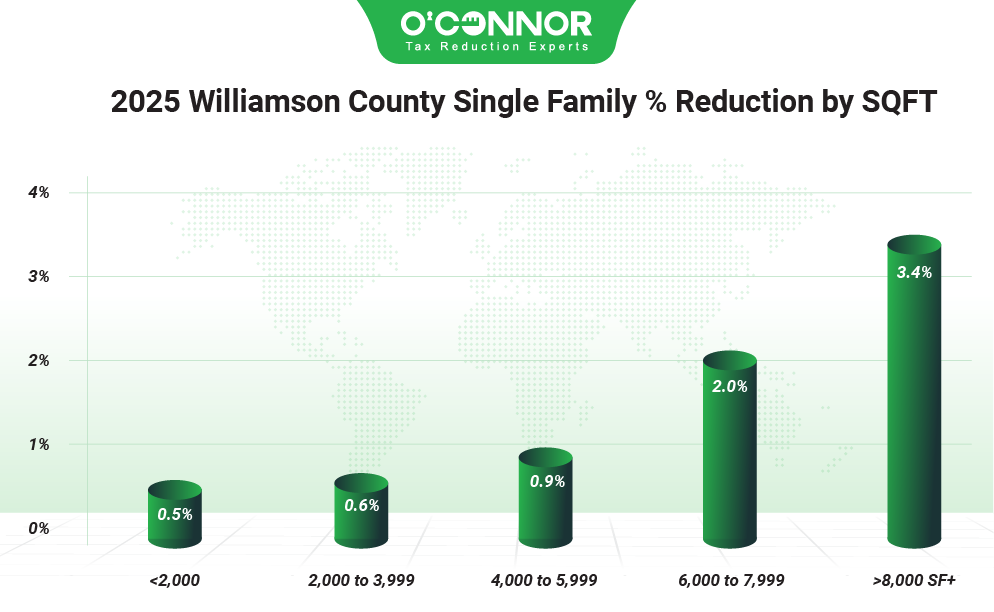 O'CONNOR
Tax Reduction Experts

2025 Williamson County Single Family % Reduction by SQFT

4%
3%
2%
1%
0%

0.5%
0.6%
0.9%
2.0%
3.4%

<2,000
2,000 to 3,999
4,000 to 5,999
6,000 to 7,999
>8,000 SF+